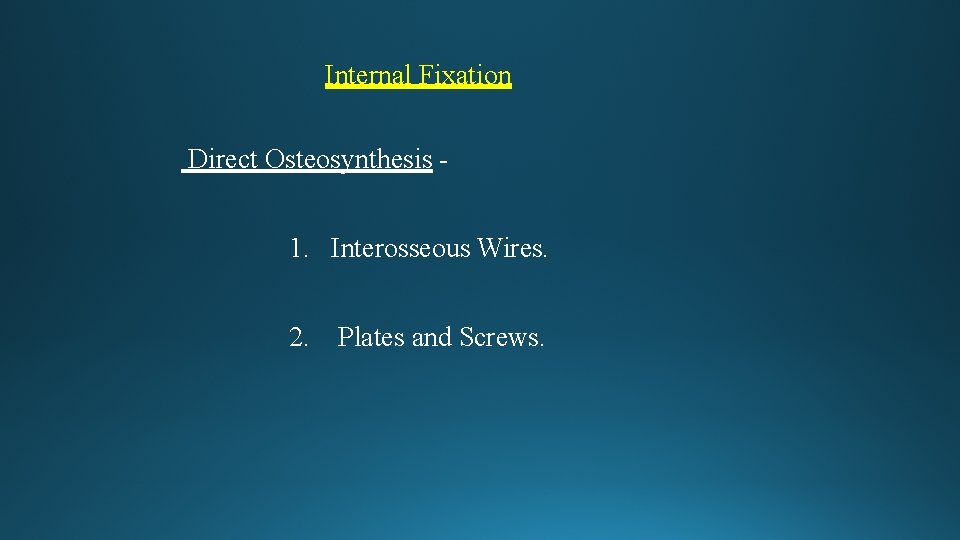 Internal Fixation

Direct Osteosynthesis -

1. Interosseous Wires.

2. Plates and Screws.